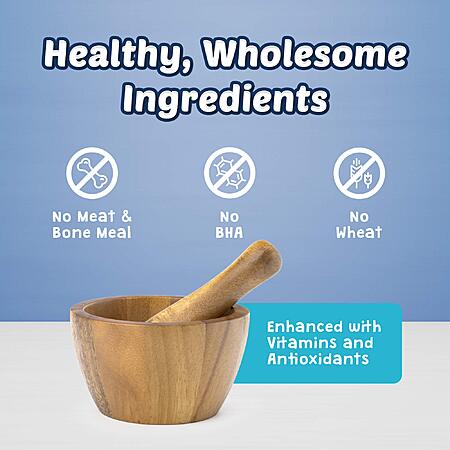 Healthy, Wholesome Ingredients

No Meat & Bone Meal

No BHA

No Wheat

Enhanced with Vitamins and Antioxidants